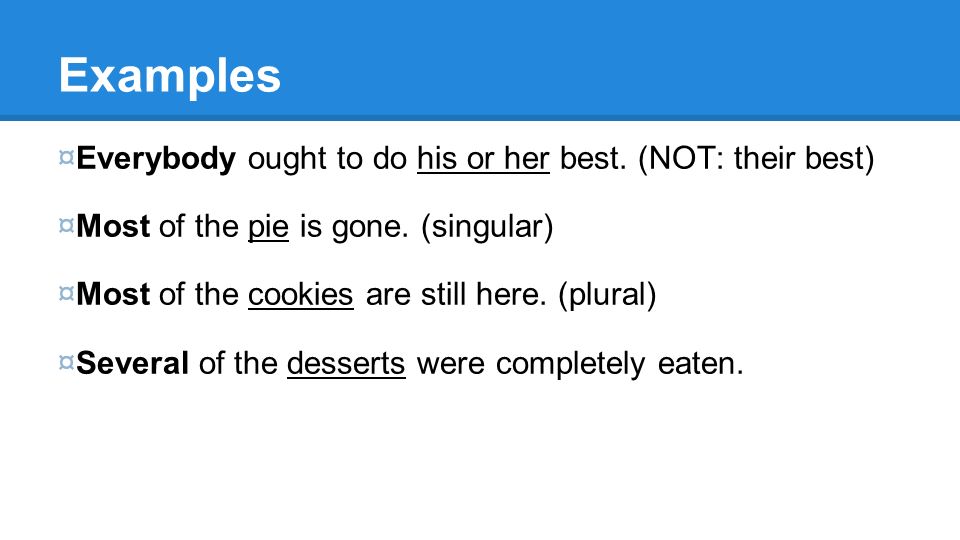 Examples

¤Everybody ought to do his or her best. (NOT: their best)

¤Most of the pie is gone. (singular)

¤Most of the cookies are still here. (plural)

¤Several of the desserts were completely eaten.